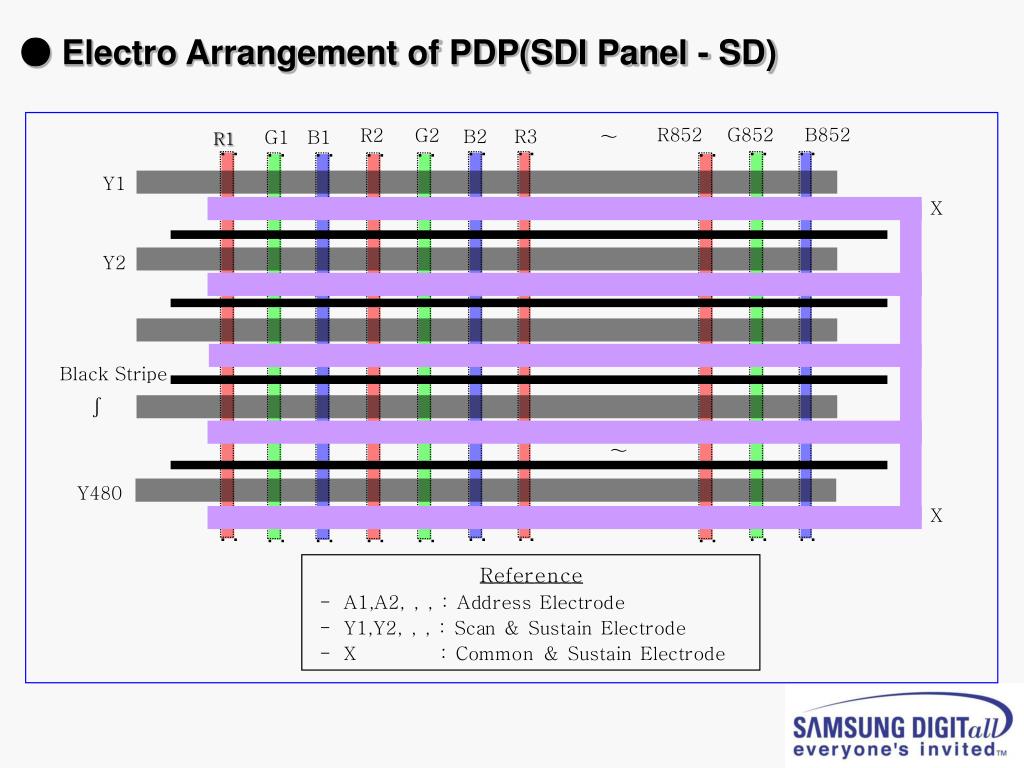 ● Electro Arrangement of PDP(SDI Panel - SD)

R1 G1 B1 R2 G2 B2 R3 ~ R852 G852 B852

Y1

X

Y2

Black Stripe

∫

~

Y480

X

Reference
- A1,A2, , , : Address Electrode
- Y1,Y2, , , : Scan & Sustain Electrode
- X : Common & Sustain Electrode

SAMSUNG DIGITall
everyone's invited™